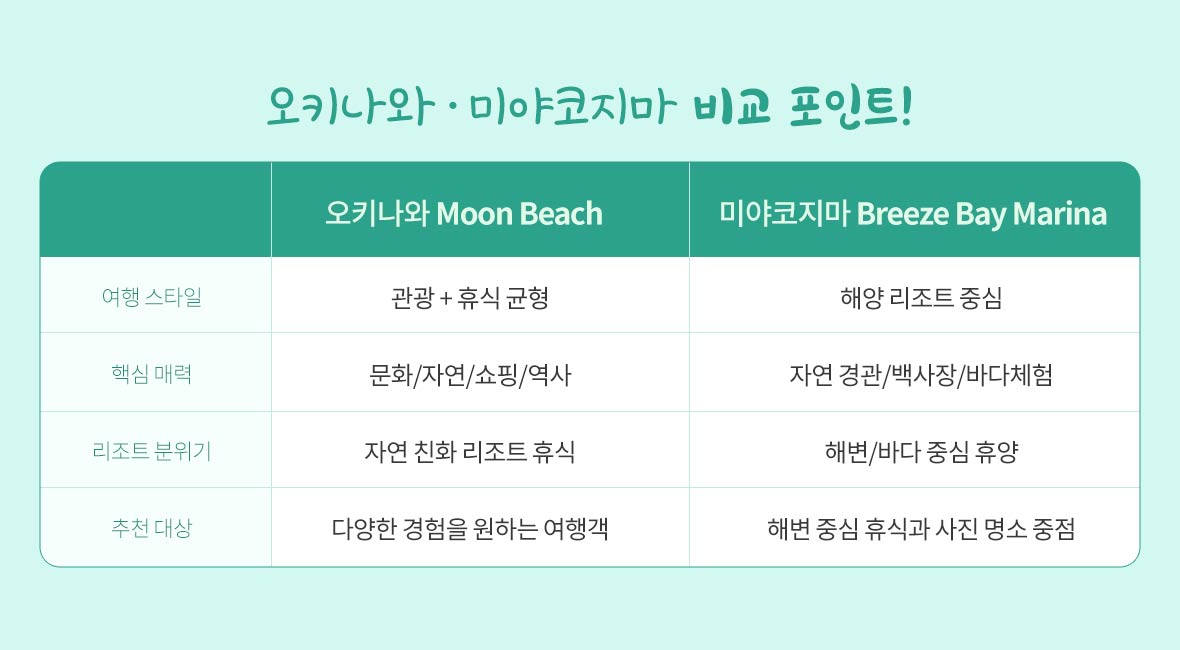 오키나와 · 미야코지마 비교 포인트!

| | 오키나와 Moon Beach | 미야코지마 Breeze Bay Marina |
|---|---|---|
| 여행 스타일 | 관광 + 휴식 균형 | 해양 리조트 중심 |
| 핵심 매력 | 문화/자연/쇼핑/역사 | 자연 경관/백사장/바다체험 |
| 리조트 분위기 | 자연 친화 리조트 휴식 | 해변/바다 중심 휴양 |
| 추천 대상 | 다양한 경험을 원하는 여행객 | 해변 중심 휴식과 사진 명소 중점 |